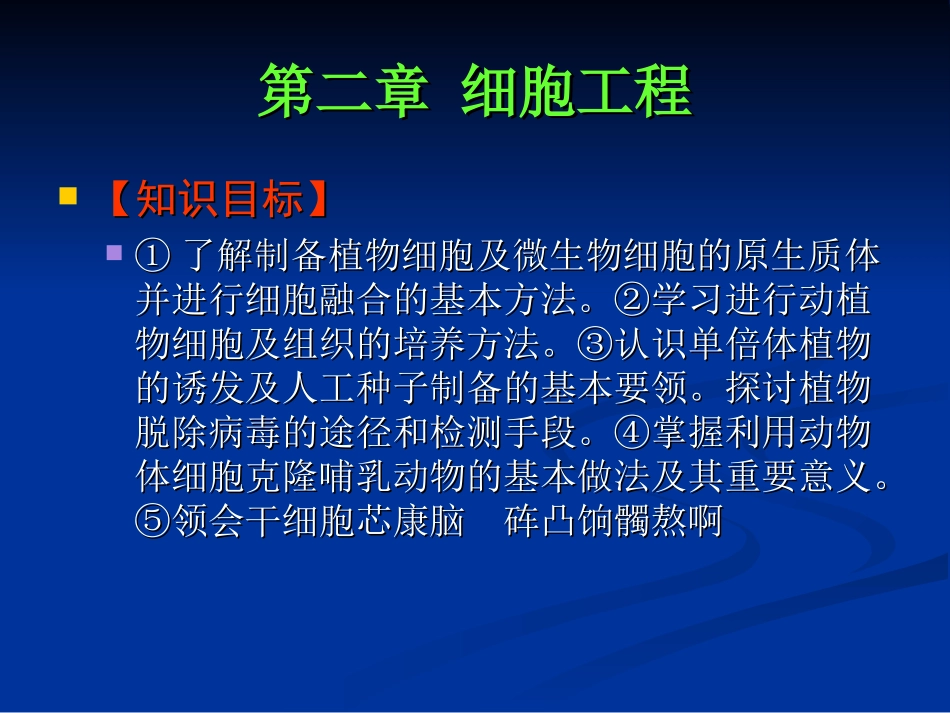 第二章 细胞工程

【知识目标】

① 了解制备植物细胞及微生物细胞的原生质体并进行细胞融合的基本方法。②学习进行动植物细胞及组织的培养方法。③认识单倍体植物的诱发及人工种子制备的基本要领。探讨植物脱除病毒的途径和检测手段。④掌握利用动物体细胞克隆哺乳动物的基本做法及其重要意义。⑤领会干细胞芯康脑 砗凸饷髑熬啊